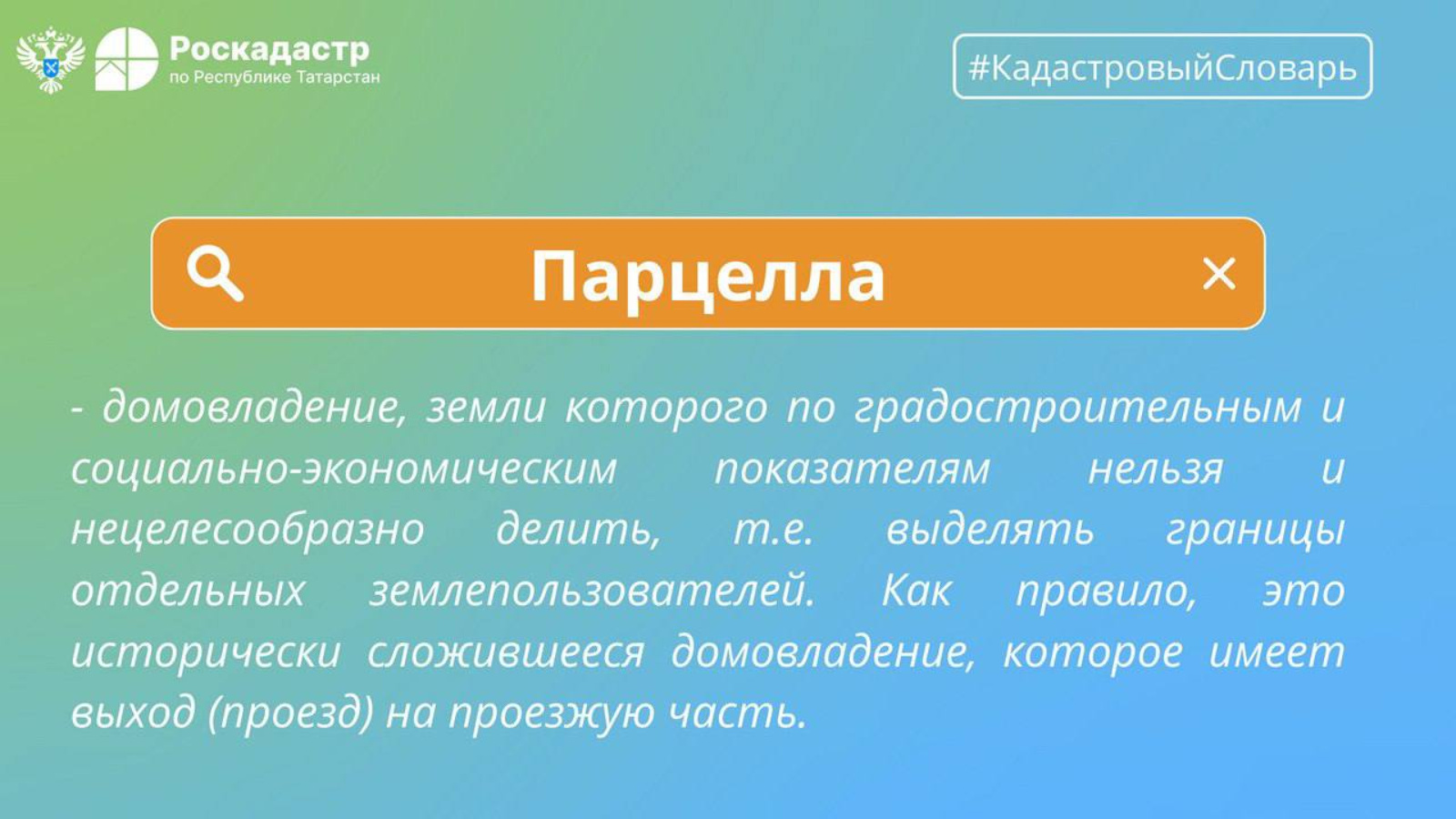 Роскадастр
по Республике Татарстан

#КадастровыйСловарь

Парцелла

- домовладение, земли которого по градостроительным и социально-экономическим показателям нельзя и нецелесообразно делить, т.е. выделять границы отдельных землепользователей. Как правило, это исторически сложившееся домовладение, которое имеет выход (проезд) на проезжую часть.